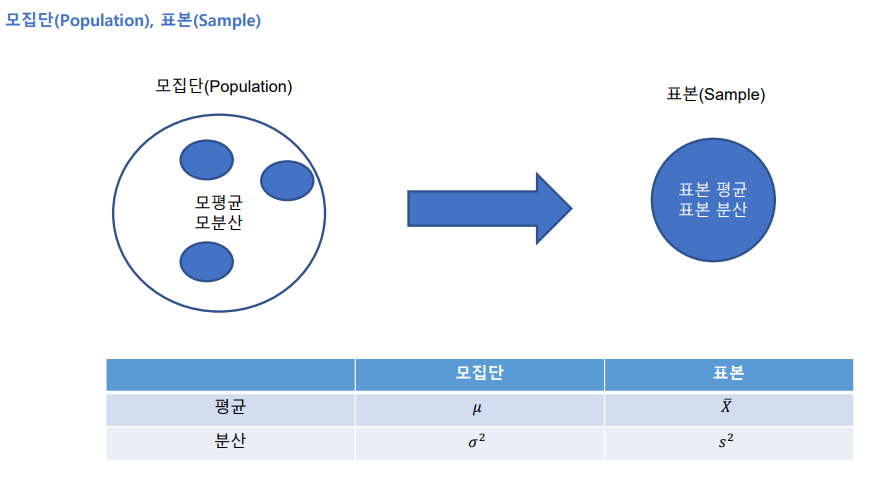 모집단(Population), 표본(Sample)

모집단(Population)

모평균
모분산

표본(Sample)

표본 평균
표본 분산

| | 모집단 | 표본 |
|---|---|---|
| 평균 | $\mu$ | $\bar{X}$ |
| 분산 | $\sigma^2$ | $s^2$ |